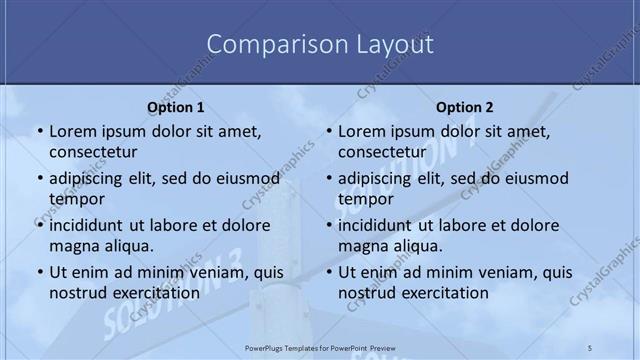 Comparison Layout

Option 1

• Lorem ipsum dolor sit amet, consectetur
• adipiscing elit, sed do eiusmod tempor
• incididunt ut labore et dolore magna aliqua.
• Ut enim ad minim veniam, quis nostrud exercitation

Option 2

• Lorem ipsum dolor sit amet, consectetur
• adipiscing elit, sed do eiusmod tempor
• incididunt ut labore et dolore magna aliqua.
• Ut enim ad minim veniam, quis nostrud exercitation

SOLUTION 1
SOLUTION 3

CrystalGraphics

PowerPlugs Templates for PowerPoint Preview
5